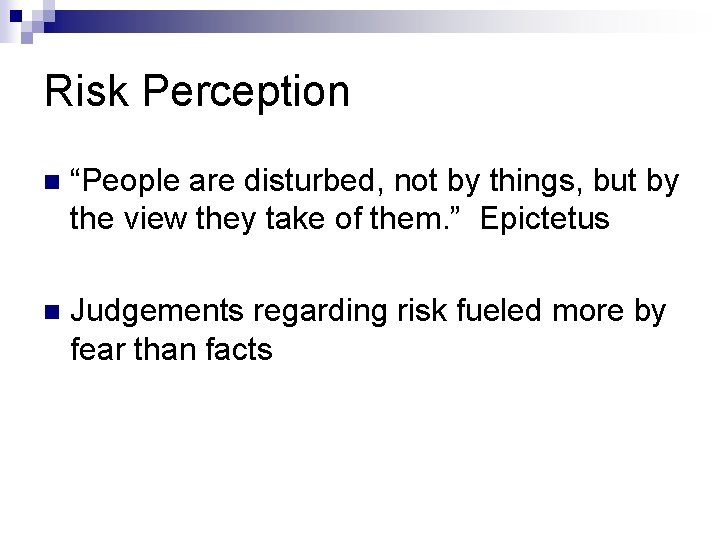 Risk Perception

“People are disturbed, not by things, but by the view they take of them.” Epictetus

Judgements regarding risk fueled more by fear than facts